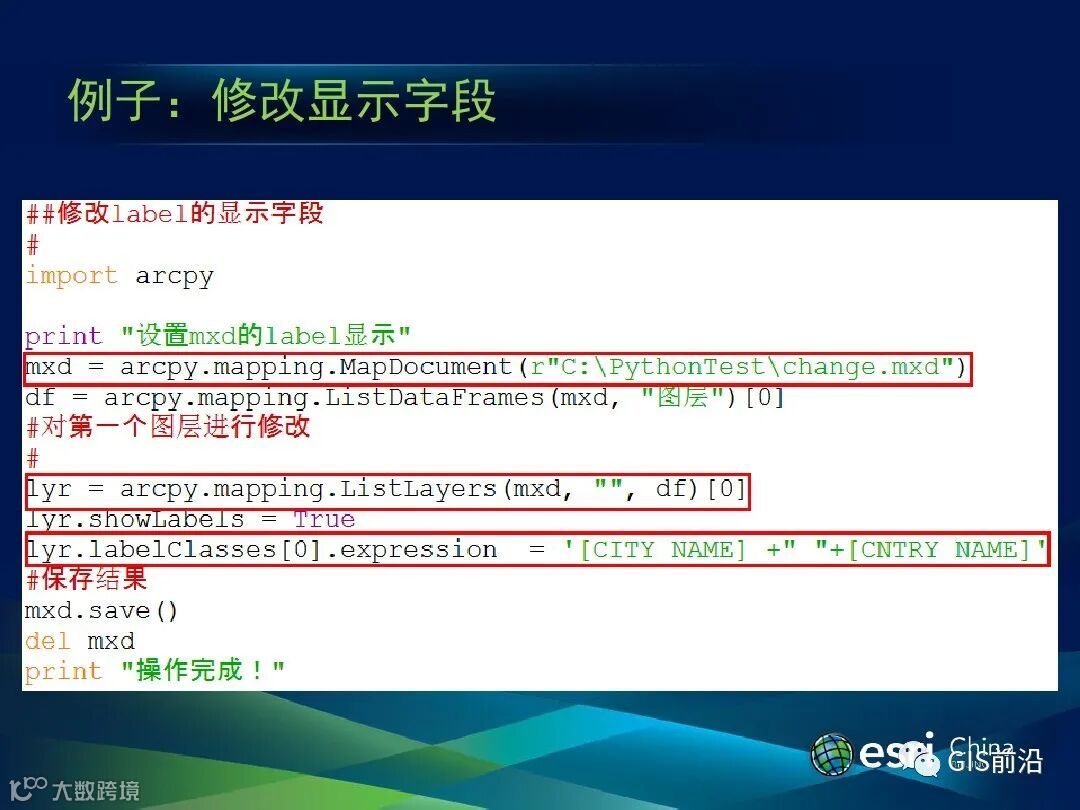 例子：修改显示字段

##修改label的显示字段
#
import arcpy

print "设置mxd的label显示"
mxd = arcpy.mapping.MapDocument(r"C:\PythonTest\change.mxd")
df = arcpy.mapping.ListDataFrames(mxd, "图层")[0]
#对第一个图层进行修改
#
lyr = arcpy.mapping.ListLayers(mxd, "", df)[0]
lyr.showLabels = True
lyr.labelClasses[0].expression = '[CITY NAME] +" "+[CNTRY NAME]'
#保存结果
mxd.save()
del mxd
print "操作完成！"

esri China

GIS前沿

大数跨境